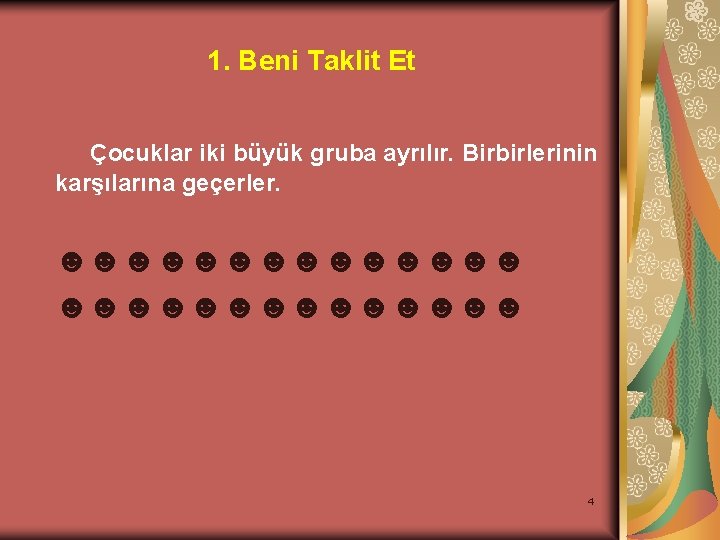 1. Beni Taklit Et

Çocuklar iki büyük gruba ayrılır. Birbirlerinin karşılarına geçerler.

☻☻☻☻☻☻☻☻☻☻☻☻☻☻
☻☻☻☻☻☻☻☻☻☻☻☻☻☻

4